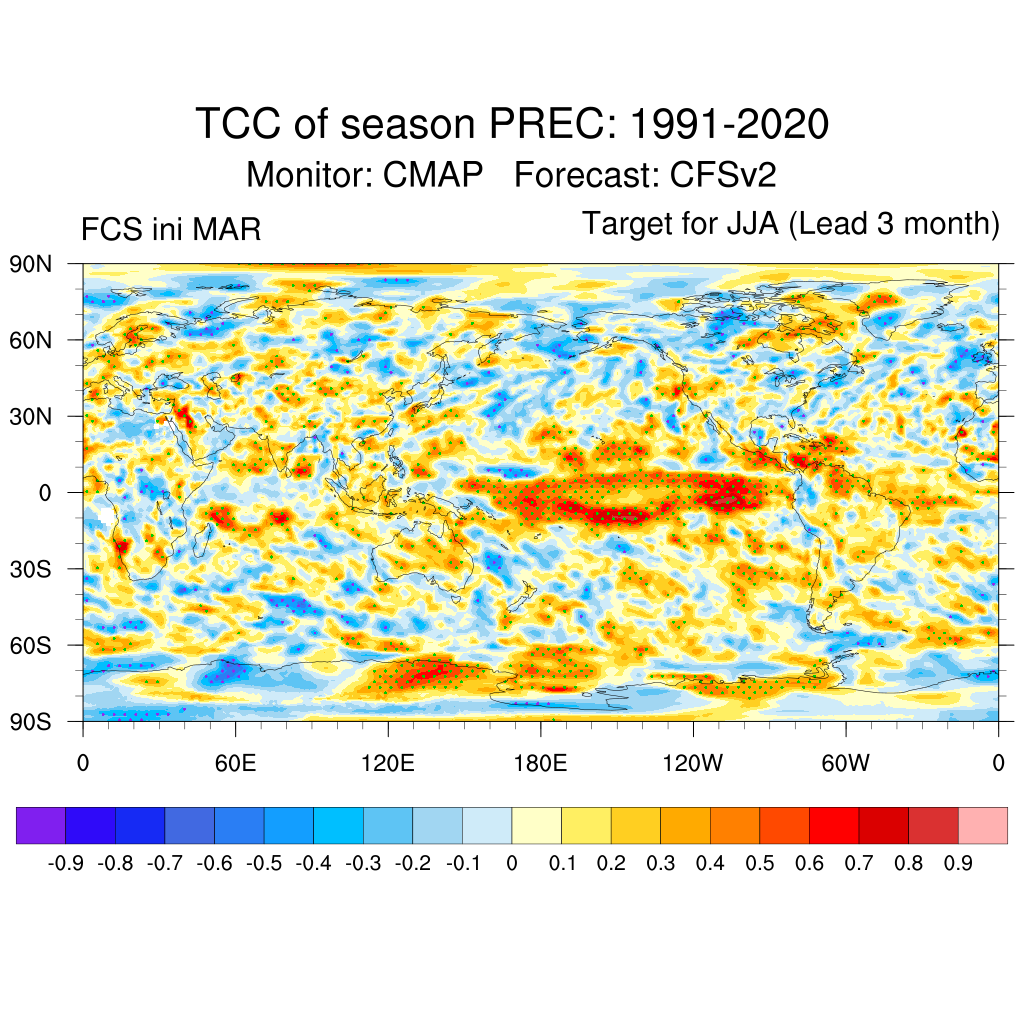 TCC of season PREC: 1991-2020
Monitor: CMAP   Forecast: CFSv2

FCS ini MAR

Target for JJA (Lead 3 month)

90N
60N
30N
0
30S
60S
90S

0
60E
120E
180E
120W
60W
0

-0.9 -0.8 -0.7 -0.6 -0.5 -0.4 -0.3 -0.2 -0.1 0 0.1 0.2 0.3 0.4 0.5 0.6 0.7 0.8 0.9